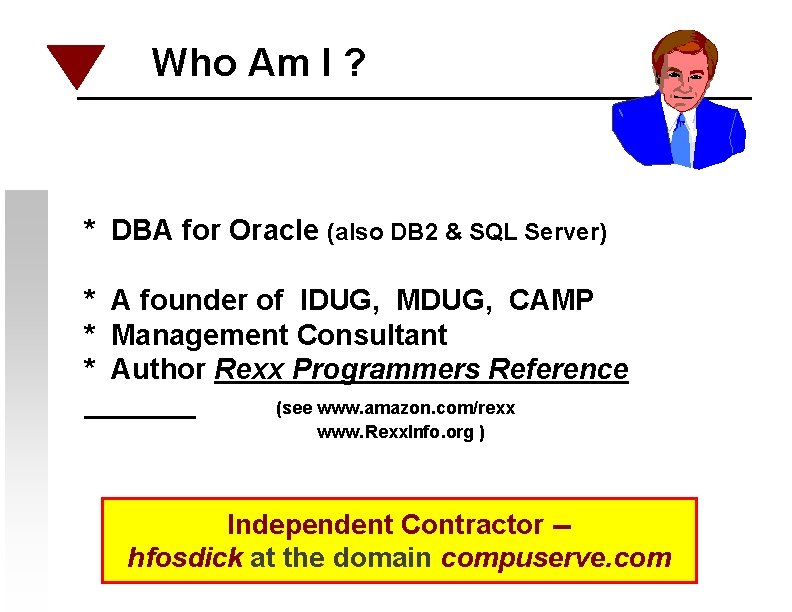 Who Am I ?

* DBA for Oracle (also DB2 & SQL Server)

* A founder of IDUG, MDUG, CAMP
* Management Consultant
* Author Rexx Programmers Reference

(see www.amazon.com/rexx
www.RexxInfo.org )

Independent Contractor –
hfosdick at the domain compuserve.com